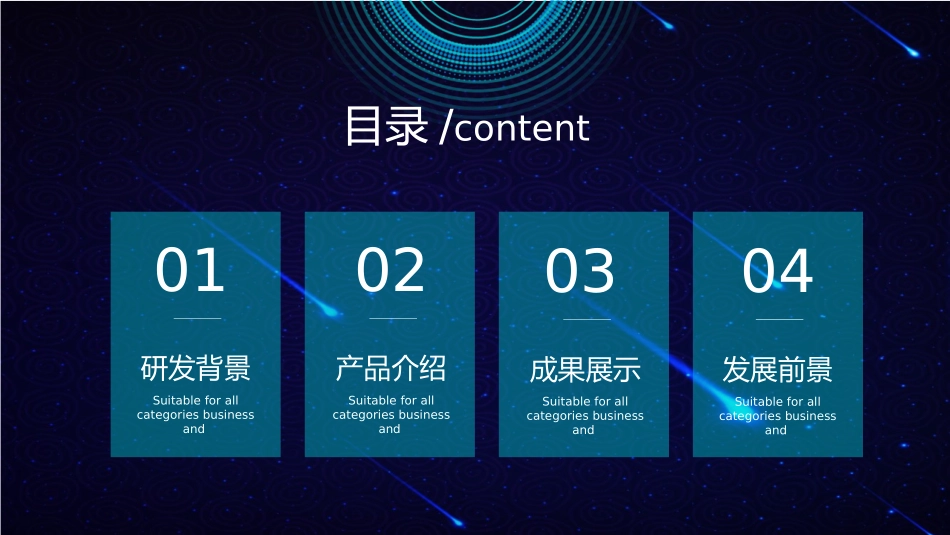 目录 /content

01

研发背景

Suitable for all categories business and

02

产品介绍

Suitable for all categories business and

03

成果展示

Suitable for all categories business and

04

发展前景

Suitable for all categories business and